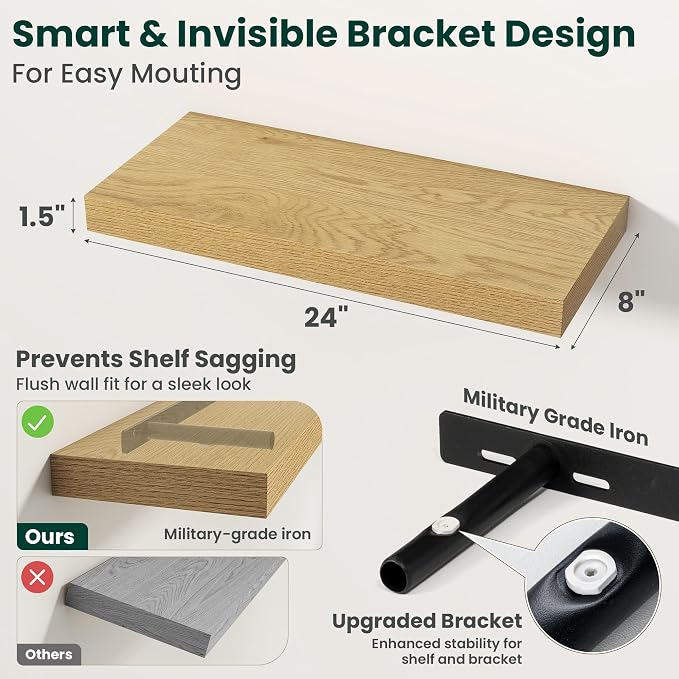 Smart & Invisible Bracket Design
For Easy Mouting

1.5"

24"

8"

Prevents Shelf Sagging
Flush wall fit for a sleek look

Ours

Military-grade iron

Others

Military Grade Iron

Upgraded Bracket
Enhanced stability for shelf and bracket